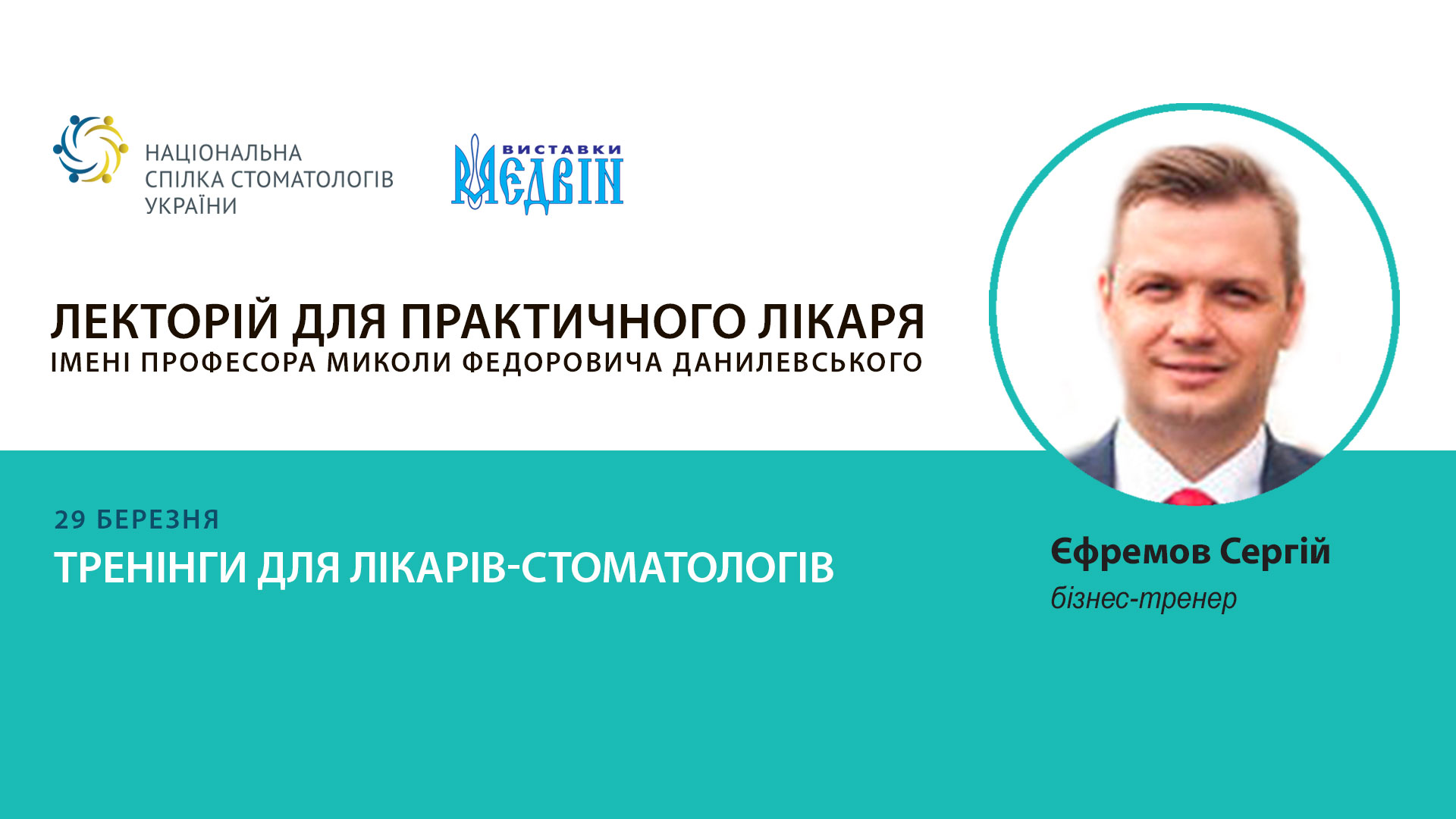 НАЦІОНАЛЬНА
СПІЛКА СТОМАТОЛОГІВ
УКРАЇНИ

ВИСТАВКИ
МЕДВІН

ЛЕКТОРІЙ ДЛЯ ПРАКТИЧНОГО ЛІКАРЯ
ІМЕНІ ПРОФЕСОРА МИКОЛИ ФЕДОРОВИЧА ДАНИЛЕВСЬКОГО

29 БЕРЕЗНЯ
ТРЕНІНГИ ДЛЯ ЛІКАРІВ-СТОМАТОЛОГІВ

Єфремов Сергій
бізнес-тренер